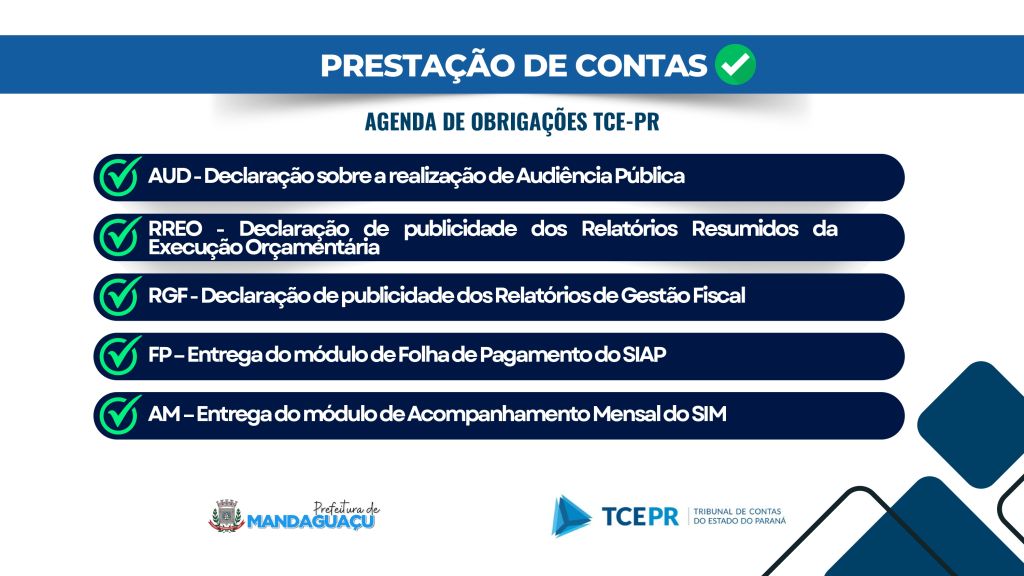 PRESTAÇÃO DE CONTAS

AGENDA DE OBRIGAÇÕES TCE-PR

AUD - Declaração sobre a realização de Audiência Pública

RREO - Declaração de publicidade dos Relatórios Resumidos da Execução Orçamentária

RGF - Declaração de publicidade dos Relatórios de Gestão Fiscal

FP – Entrega do módulo de Folha de Pagamento do SIAP

AM – Entrega do módulo de Acompanhamento Mensal do SIM

Prefeitura de MANDAGUAÇU

TCEPR TRIBUNAL DE CONTAS DO ESTADO DO PARANÁ